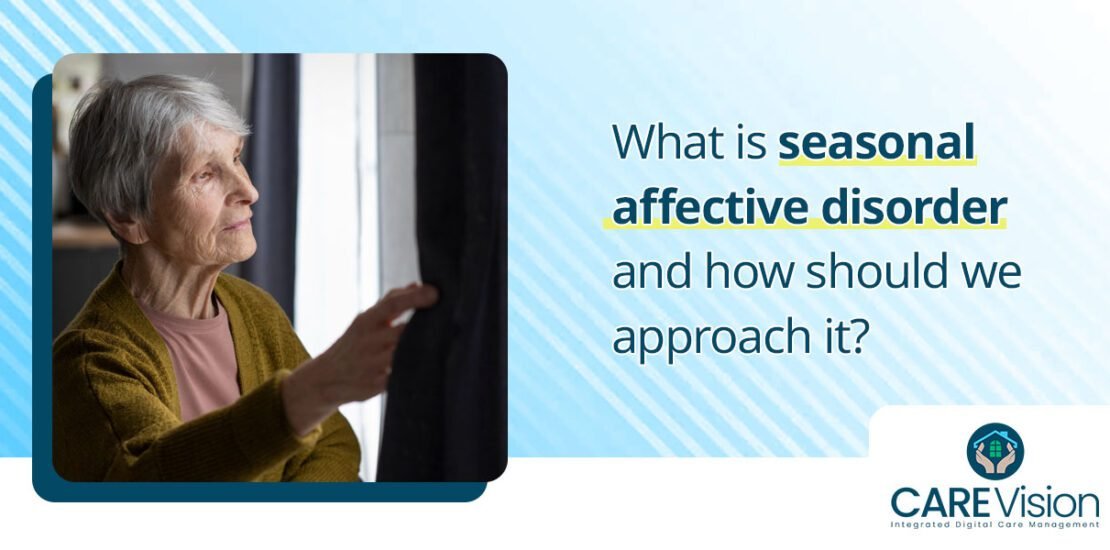 What is seasonal affective disorder and how should we approach it?

CAREVision
Integrated Digital Care Management